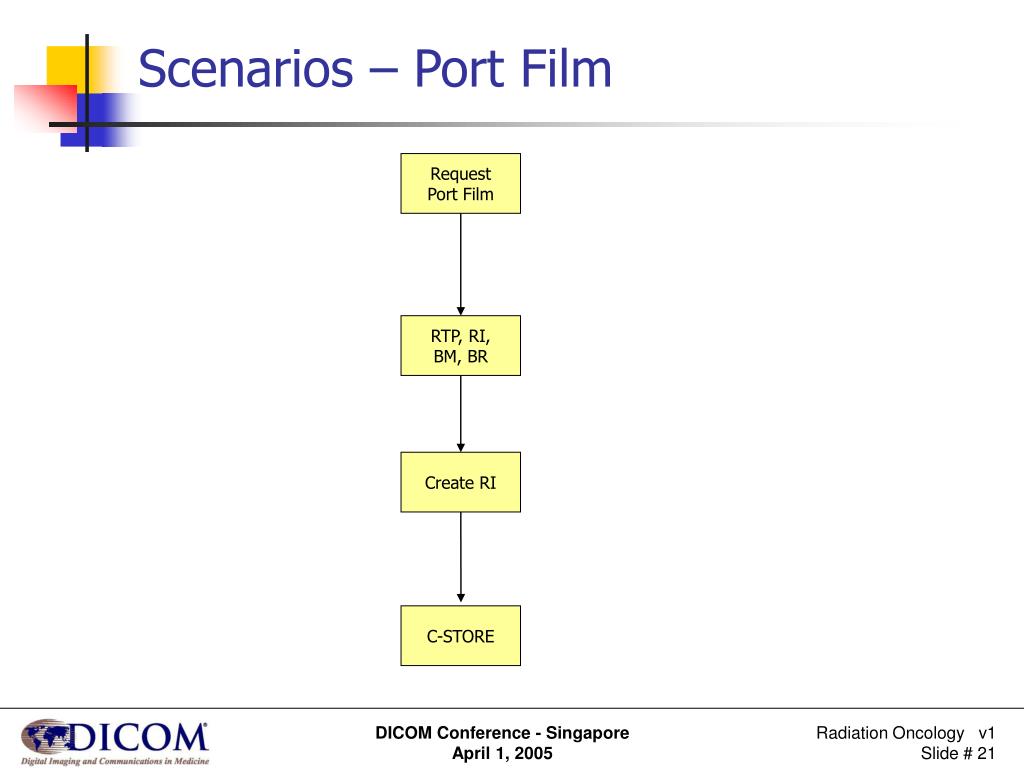 Scenarios – Port Film

Request Port Film

RTP, RI, BM, BR

Create RI

C-STORE

DICOM®
Digital Imaging and Communications in Medicine

DICOM Conference - Singapore
April 1, 2005

Radiation Oncology v1
Slide # 21